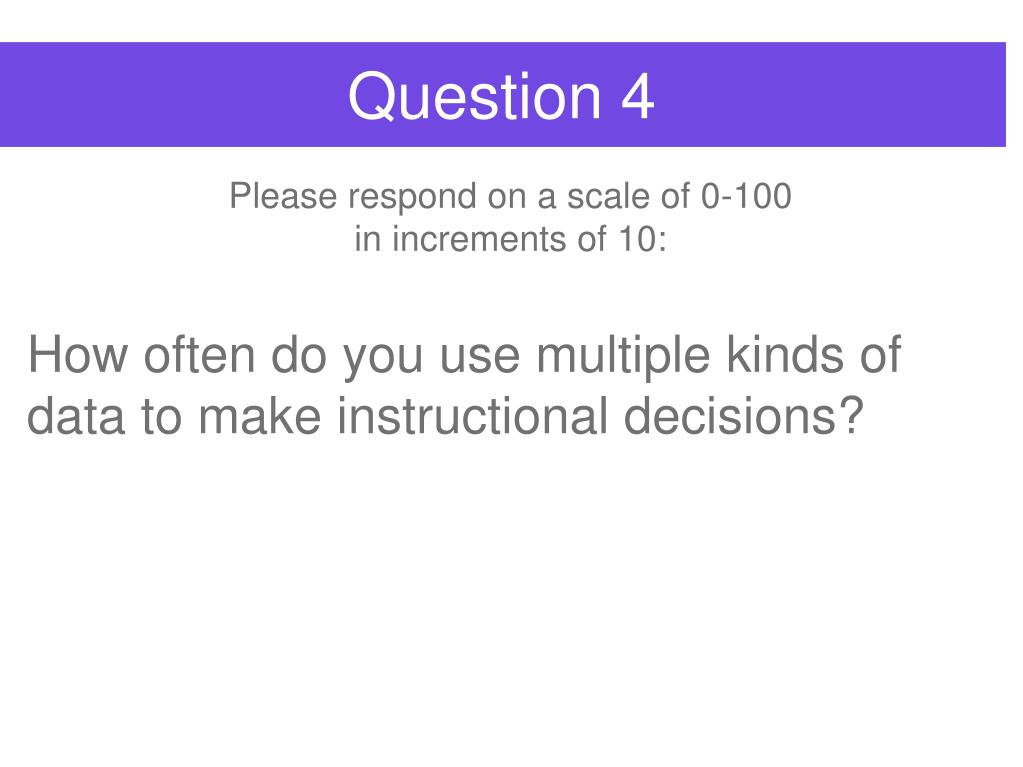 Question 4

Please respond on a scale of 0-100 in increments of 10:

How often do you use multiple kinds of data to make instructional decisions?